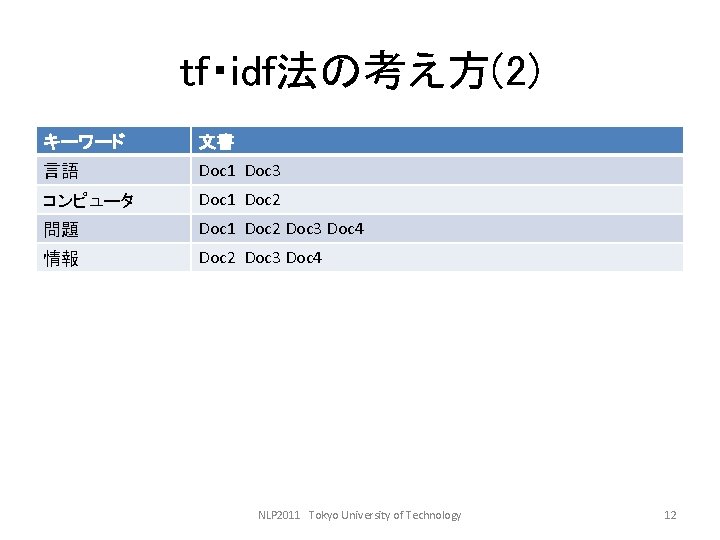 tf・idf法の考え方(2)

| キーワード | 文書 |
|---|---|
| 言語 | Doc1 Doc3 |
| コンピュータ | Doc1 Doc2 |
| 問題 | Doc1 Doc2 Doc3 Doc4 |
| 情報 | Doc2 Doc3 Doc4 |

NLP2011 Tokyo University of Technology

12